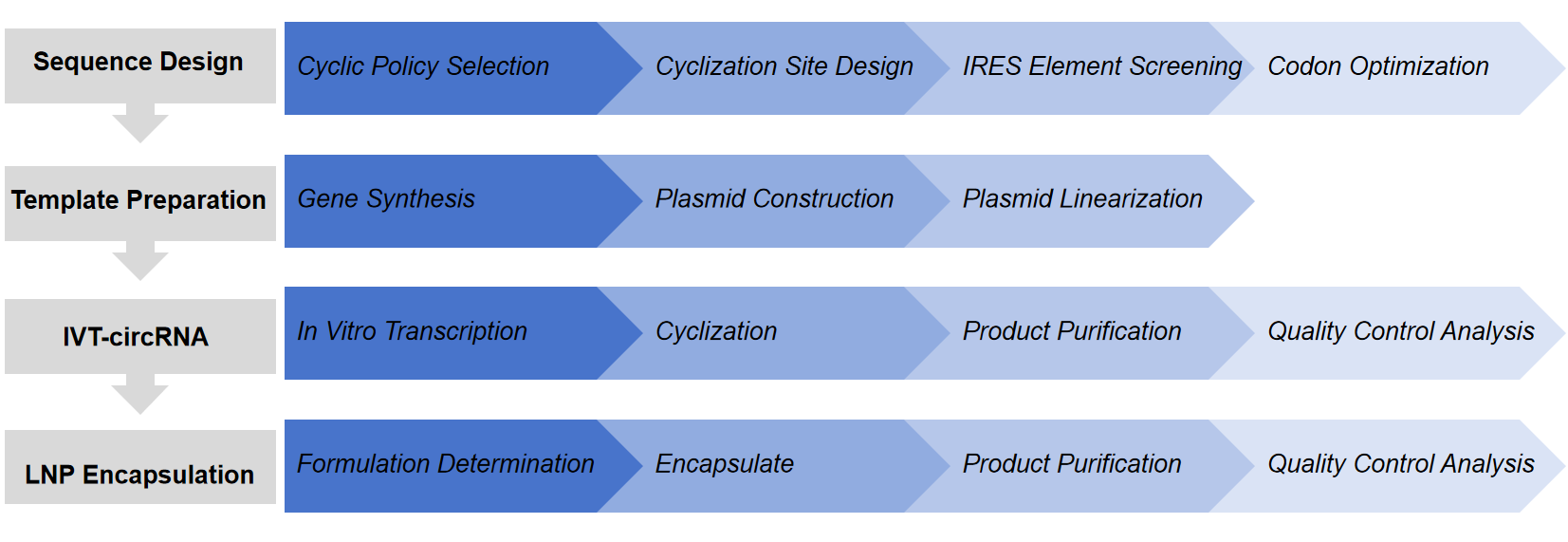 Sequence Design
Cyclic Policy Selection
Cyclization Site Design
IRES Element Screening
Codon Optimization

Template Preparation
Gene Synthesis
Plasmid Construction
Plasmid Linearization

IVT-circRNA
In Vitro Transcription
Cyclization
Product Purification
Quality Control Analysis

LNP Encapsulation
Formulation Determination
Encapsulate
Product Purification
Quality Control Analysis